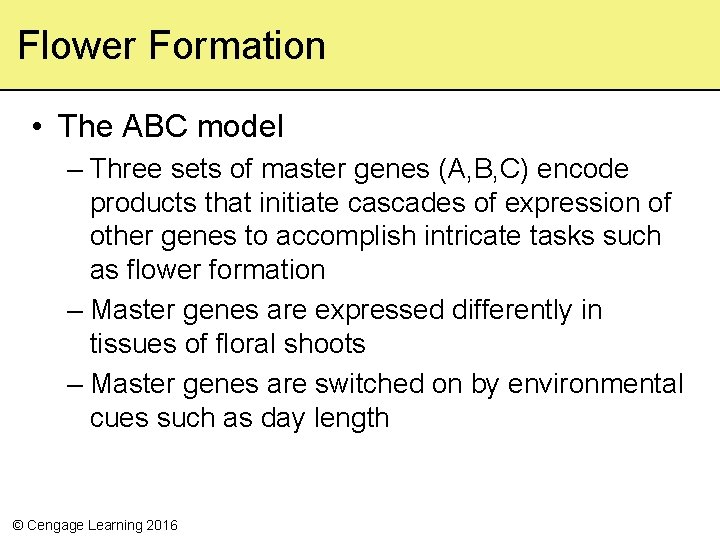 Flower Formation

• The ABC model

– Three sets of master genes (A,B,C) encode products that initiate cascades of expression of other genes to accomplish intricate tasks such as flower formation

– Master genes are expressed differently in tissues of floral shoots

– Master genes are switched on by environmental cues such as day length

© Cengage Learning 2016